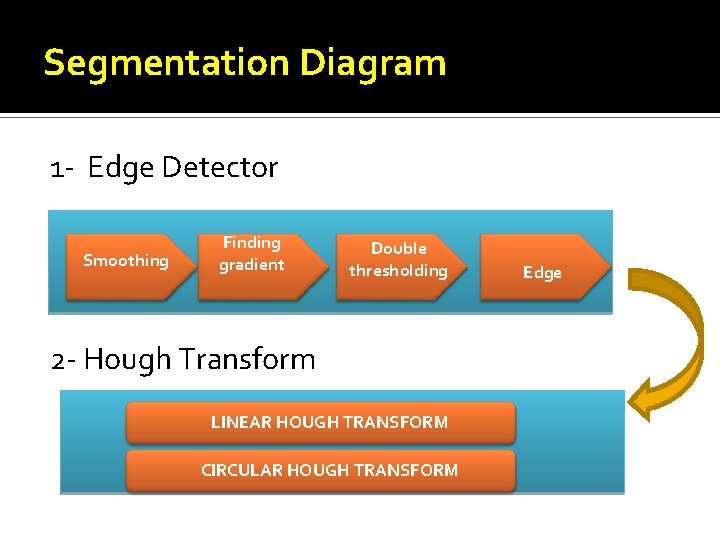 Segmentation Diagram

1- Edge Detector

Smoothing

Finding gradient

Double thresholding

Edge

2- Hough Transform

LINEAR HOUGH TRANSFORM

CIRCULAR HOUGH TRANSFORM